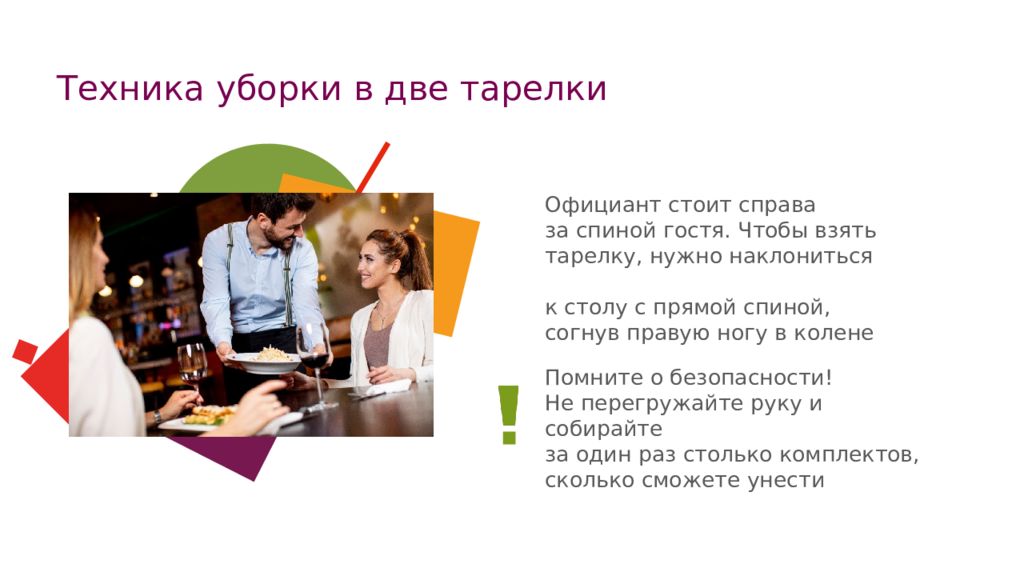 Техника уборки в две тарелки

Официант стоит справа за спиной гостя. Чтобы взять тарелку, нужно наклониться

к столу с прямой спиной, согнув правую ногу в колене

!

Помните о безопасности! Не перегружайте руку и собирайте за один раз столько комплектов, сколько сможете унести